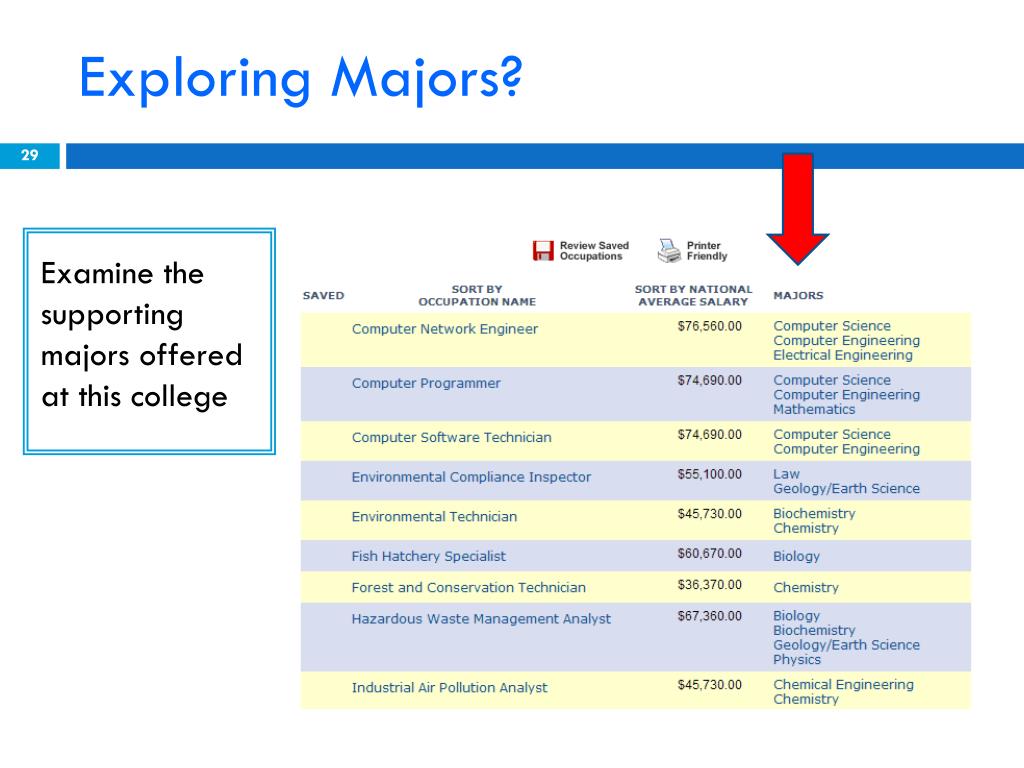 Exploring Majors?

29

Examine the supporting majors offered at this college

Review Saved Occupations

Printer Friendly

| SAVED | SORT BY OCCUPATION NAME | SORT BY NATIONAL AVERAGE SALARY | MAJORS |
|---|---|---|---|
| | Computer Network Engineer | $76,560.00 | Computer Science Computer Engineering Electrical Engineering |
| | Computer Programmer | $74,690.00 | Computer Science Computer Engineering Mathematics |
| | Computer Software Technician | $74,690.00 | Computer Science Computer Engineering |
| | Environmental Compliance Inspector | $55,100.00 | Law Geology/Earth Science |
| | Environmental Technician | $45,730.00 | Biochemistry Chemistry |
| | Fish Hatchery Specialist | $60,670.00 | Biology |
| | Forest and Conservation Technician | $36,370.00 | Chemistry |
| | Hazardous Waste Management Analyst | $67,360.00 | Biology Biochemistry Geology/Earth Science Physics |
| | Industrial Air Pollution Analyst | $45,730.00 | Chemical Engineering Chemistry |